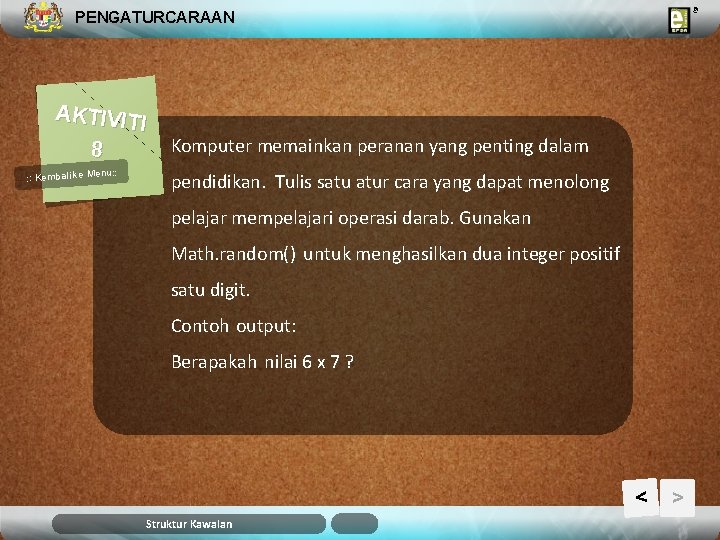 PENGATURCARAAN

AKTIVITI
8
:: Kembalike Menu::

Komputer memainkan peranan yang penting dalam pendidikan. Tulis satu atur cara yang dapat menolong pelajar mempelajari operasi darab. Gunakan Math.random() untuk menghasilkan dua integer positif satu digit.

Contoh output:

Berapakah nilai 6 x 7 ?

<
>

Struktur Kawalan